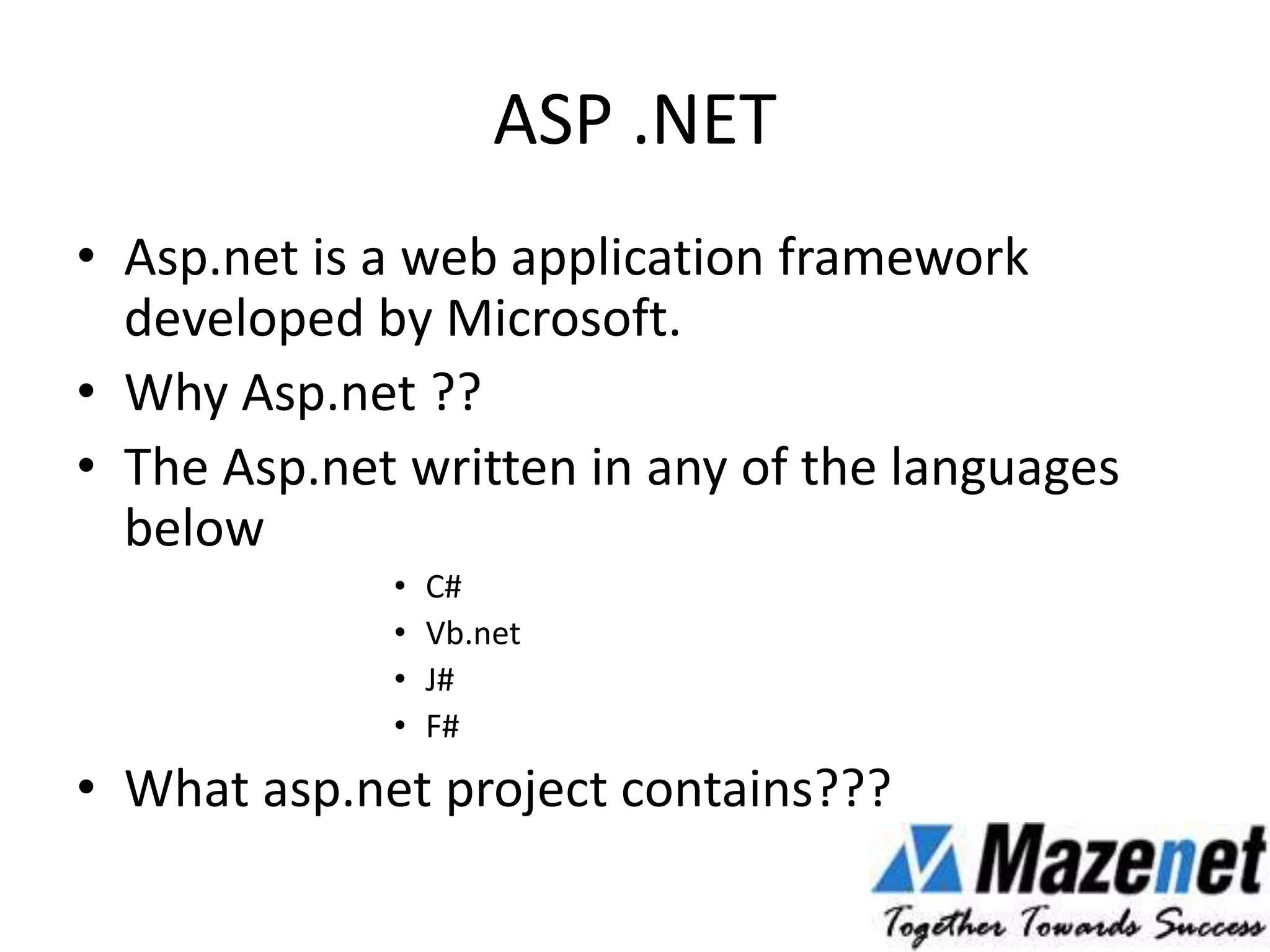 ASP .NET

• Asp.net is a web application framework developed by Microsoft.
• Why Asp.net ??
• The Asp.net written in any of the languages below
  • C#
  • Vb.net
  • J#
  • F#
• What asp.net project contains???

Mazenet
Together Towards Success